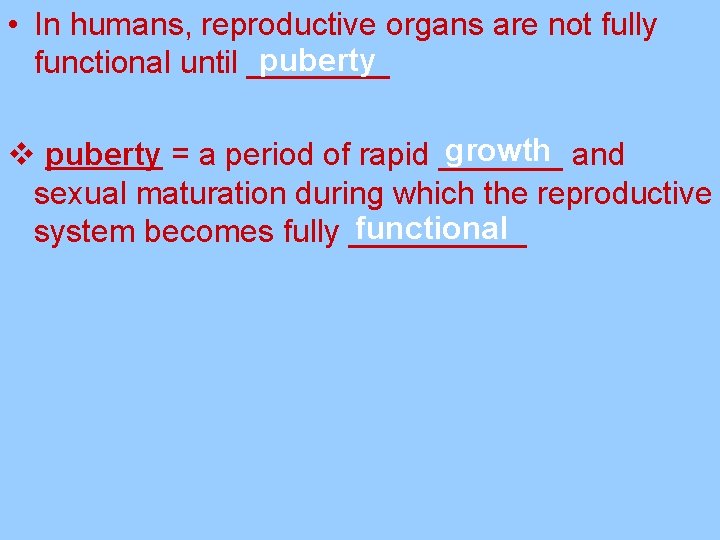 • In humans, reproductive organs are not fully functional until puberty

❖ puberty = a period of rapid growth and sexual maturation during which the reproductive system becomes fully functional